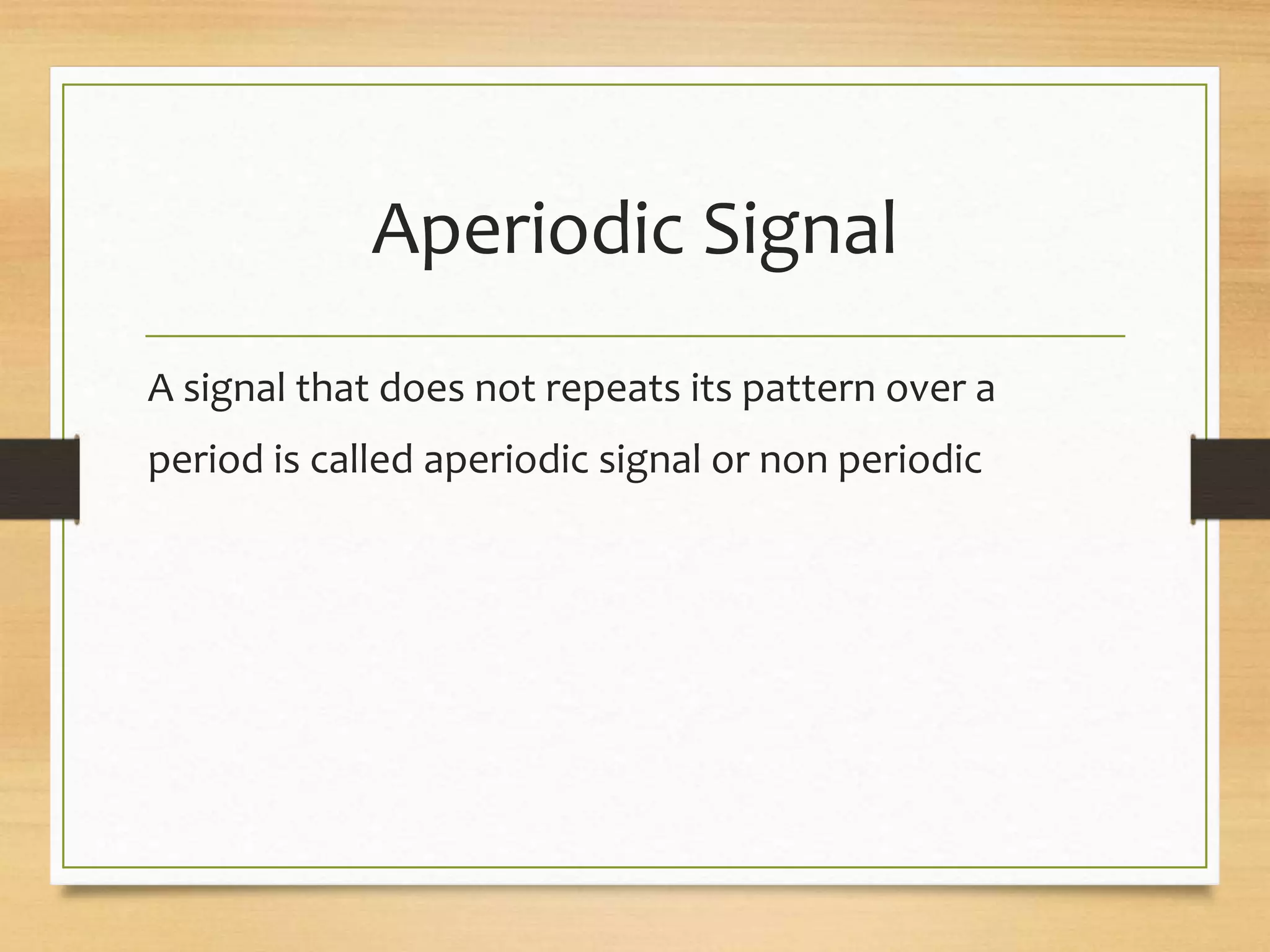 Aperiodic Signal

A signal that does not repeats its pattern over a period is called aperiodic signal or non periodic